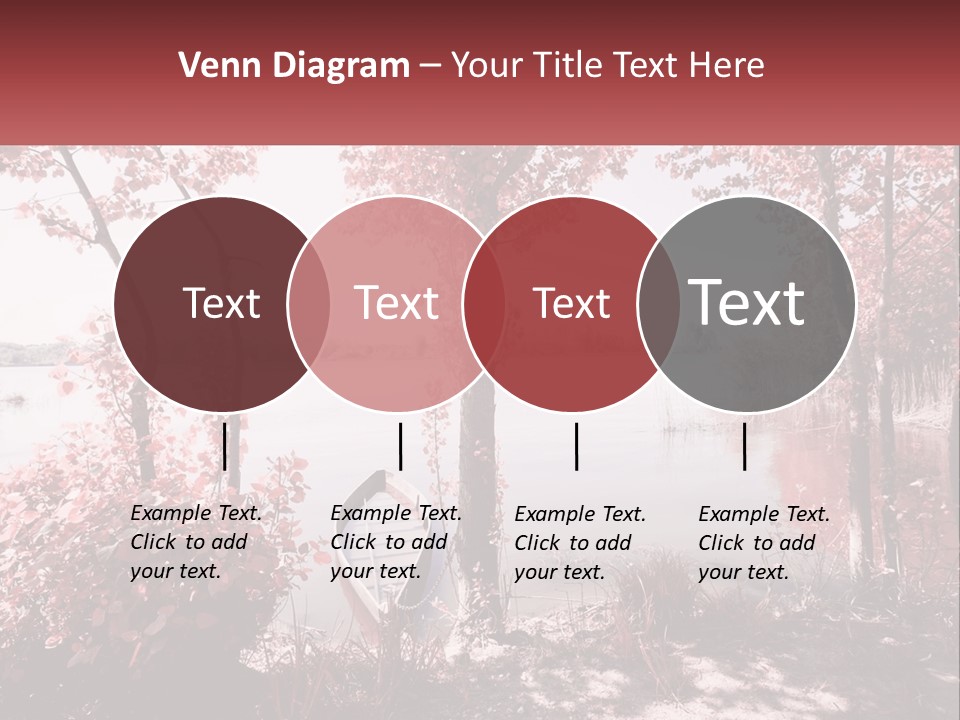 Venn Diagram – Your Title Text Here

Text

Text

Text

Text

Example Text. Click to add your text.

Example Text. Click to add your text.

Example Text. Click to add your text.

Example Text. Click to add your text.